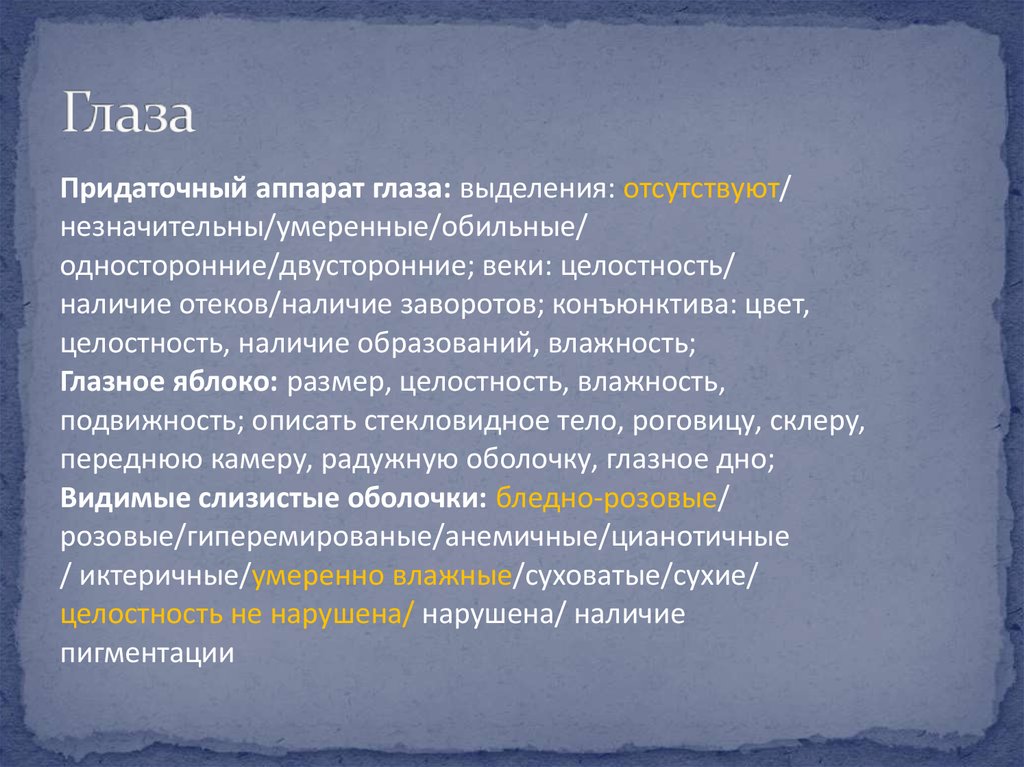 Глаза

Придаточный аппарат глаза: выделения: отсутствуют/ незначительны/умеренные/обильные/ односторонние/двусторонние; веки: целостность/ наличие отеков/наличие заворотов; конъюнктива: цвет, целостность, наличие образований, влажность;
Глазное яблоко: размер, целостность, влажность, подвижность; описать стекловидное тело, роговицу, склеру, переднюю камеру, радужную оболочку, глазное дно;
Видимые слизистые оболочки: бледно-розовые/ розовые/гиперемированые/анемичные/цианотичные / иктеричные/умеренно влажные/суховатые/сухие/ целостность не нарушена/ нарушена/ наличие пигментации